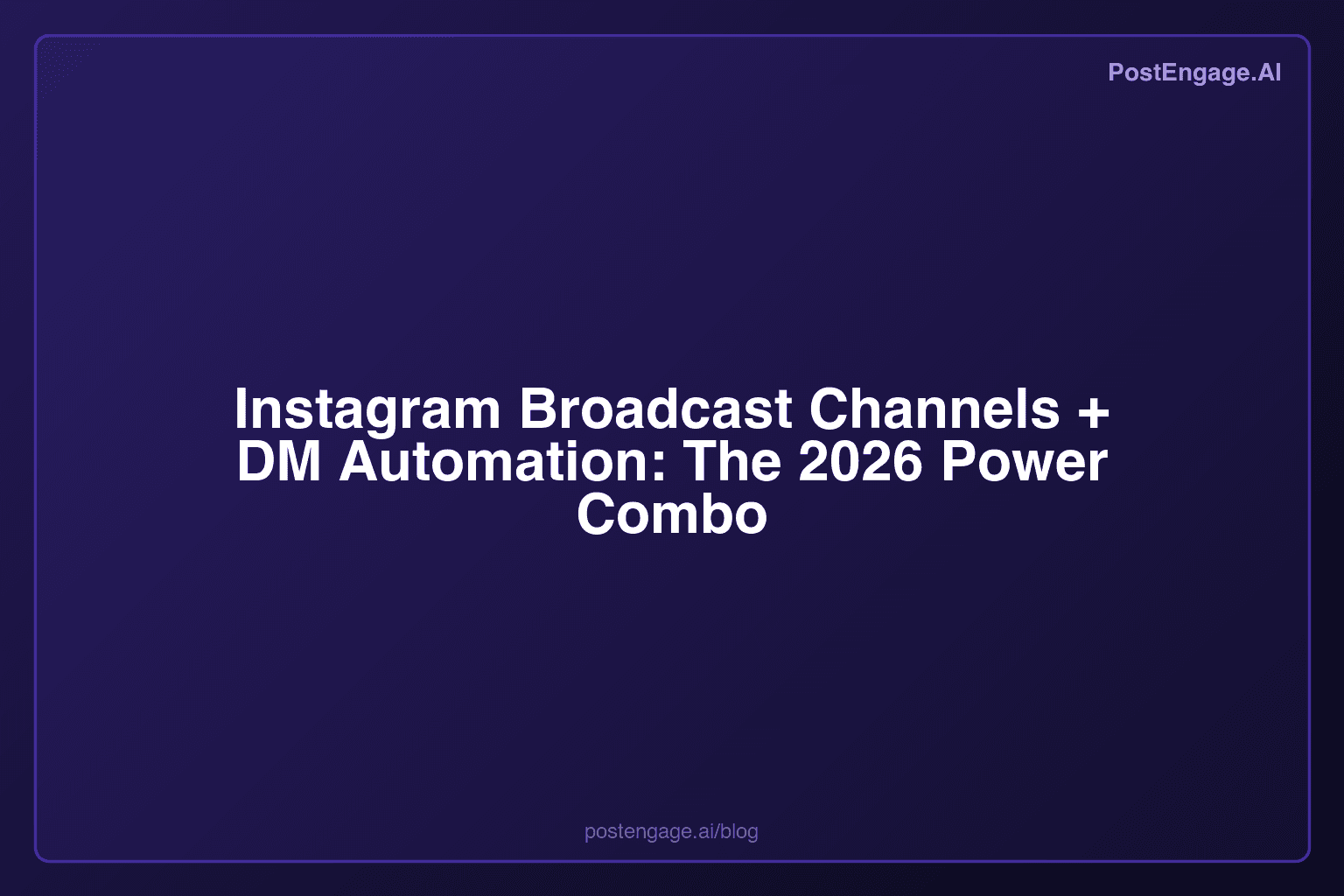 PostEngage.AI

Instagram Broadcast Channels + DM Automation: The 2026 Power Combo

postengage.ai/blog